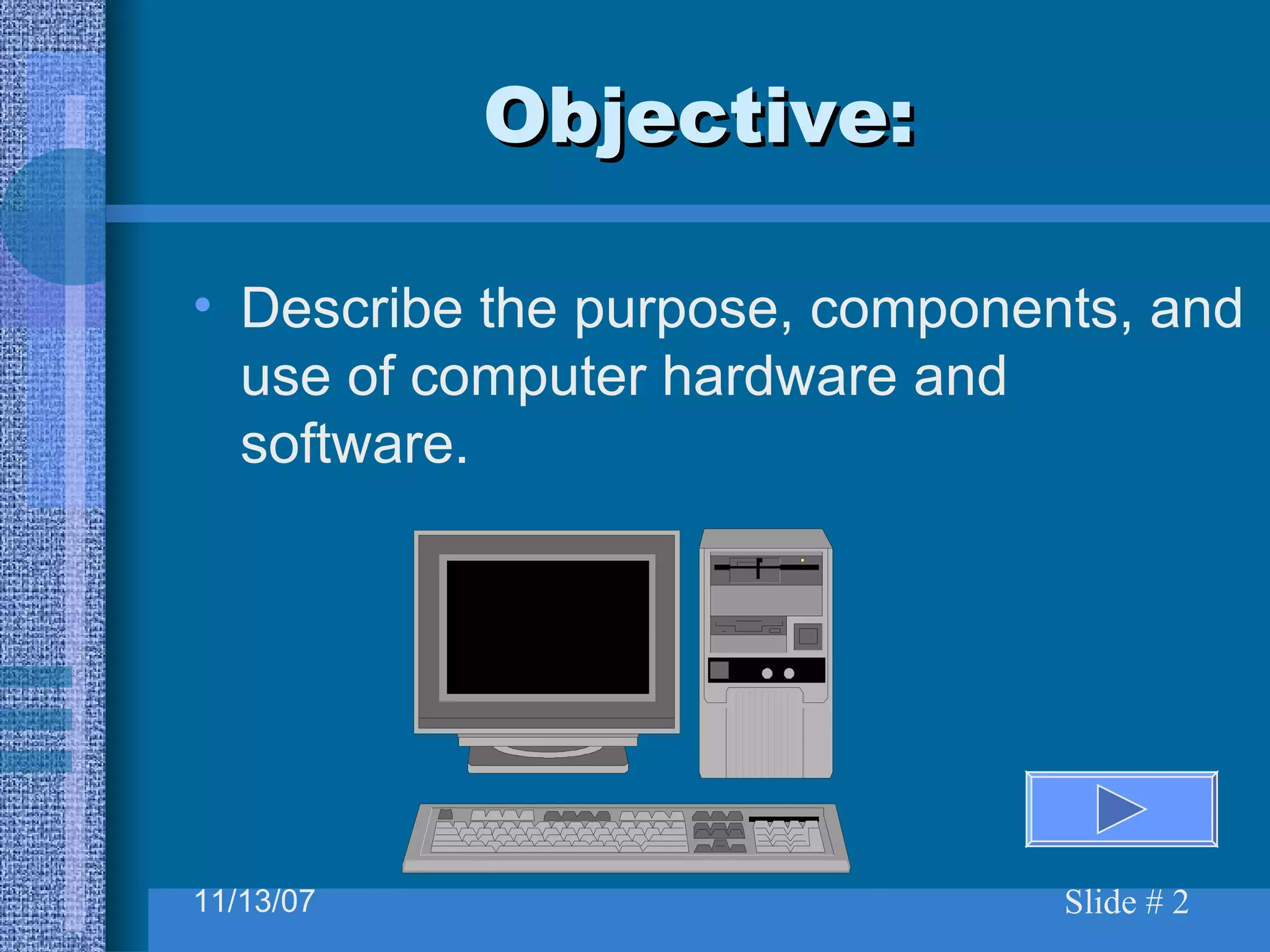 Objective:

• Describe the purpose, components, and use of computer hardware and software.

11/13/07

Slide # 2